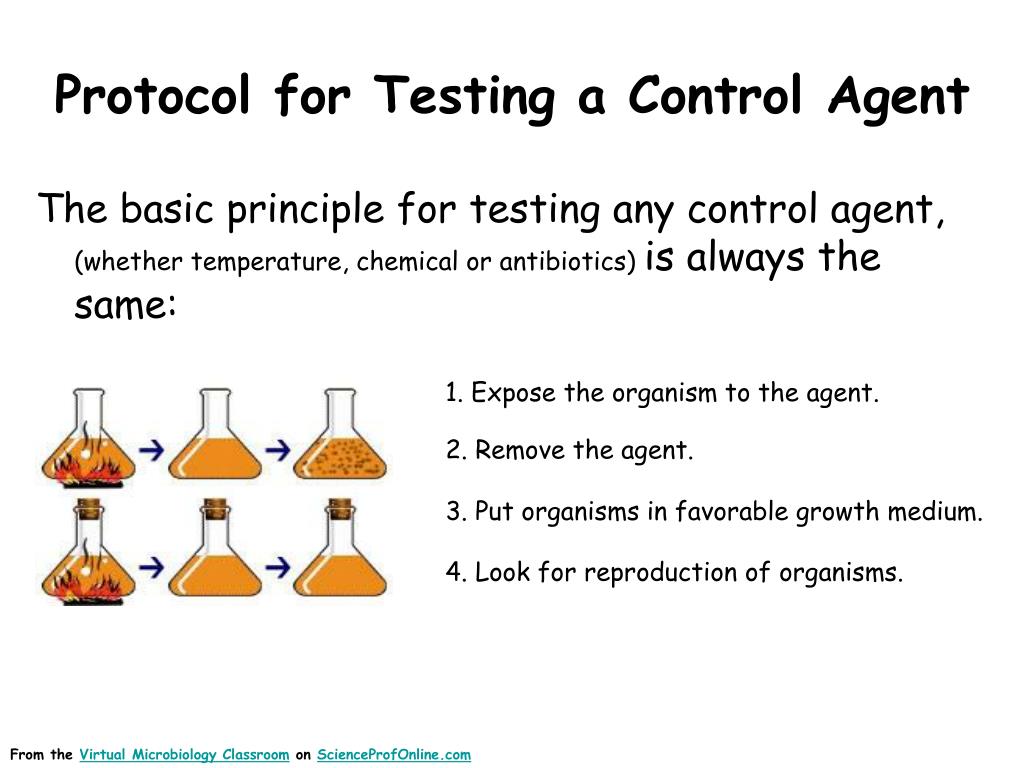 Protocol for Testing a Control Agent

The basic principle for testing any control agent, (whether temperature, chemical or antibiotics) is always the same:

1. Expose the organism to the agent.

2. Remove the agent.

3. Put organisms in favorable growth medium.

4. Look for reproduction of organisms.

From the Virtual Microbiology Classroom on ScienceProfOnline.com